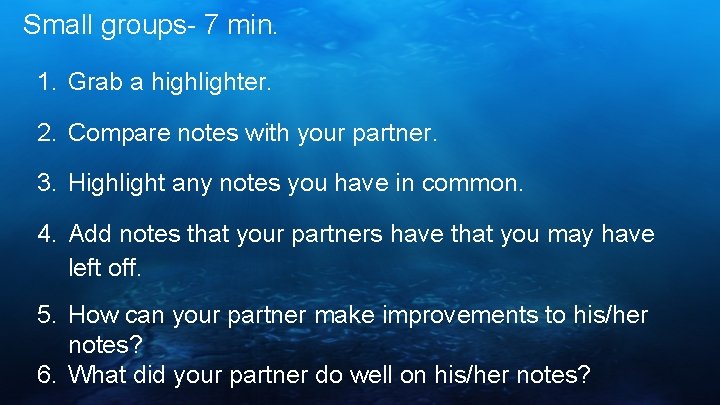 Small groups- 7 min.

1. Grab a highlighter.

2. Compare notes with your partner.

3. Highlight any notes you have in common.

4. Add notes that your partners have that you may have left off.

5. How can your partner make improvements to his/her notes?
6. What did your partner do well on his/her notes?